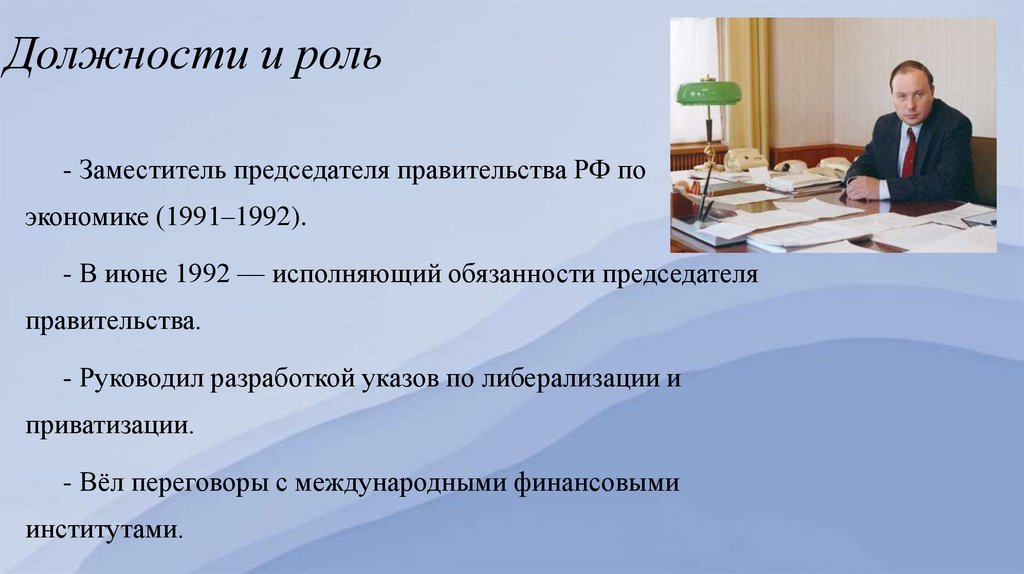 Должности и роль

- Заместитель председателя правительства РФ по экономике (1991–1992).

- В июне 1992 — исполняющий обязанности председателя правительства.

- Руководил разработкой указов по либерализации и приватизации.

- Вёл переговоры с международными финансовыми институтами.